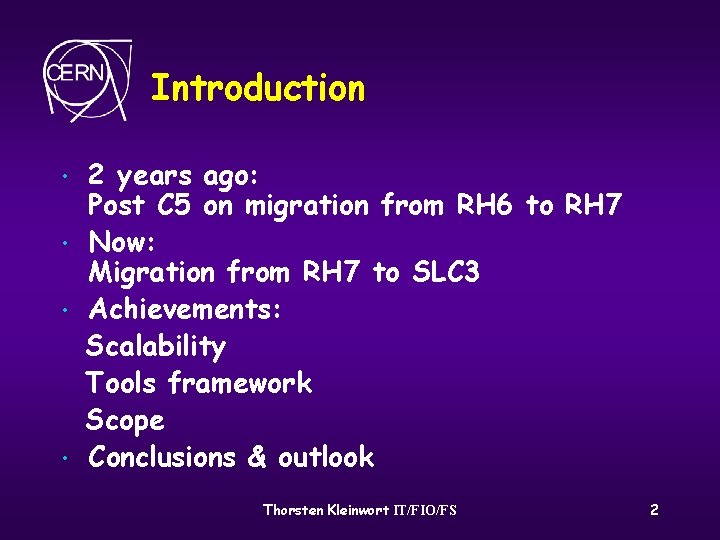 CERN

Introduction

• 2 years ago:
Post C5 on migration from RH6 to RH7
• Now:
Migration from RH7 to SLC3
• Achievements:
Scalability
Tools framework
Scope
• Conclusions & outlook

Thorsten Kleinwort IT/FIO/FS

2